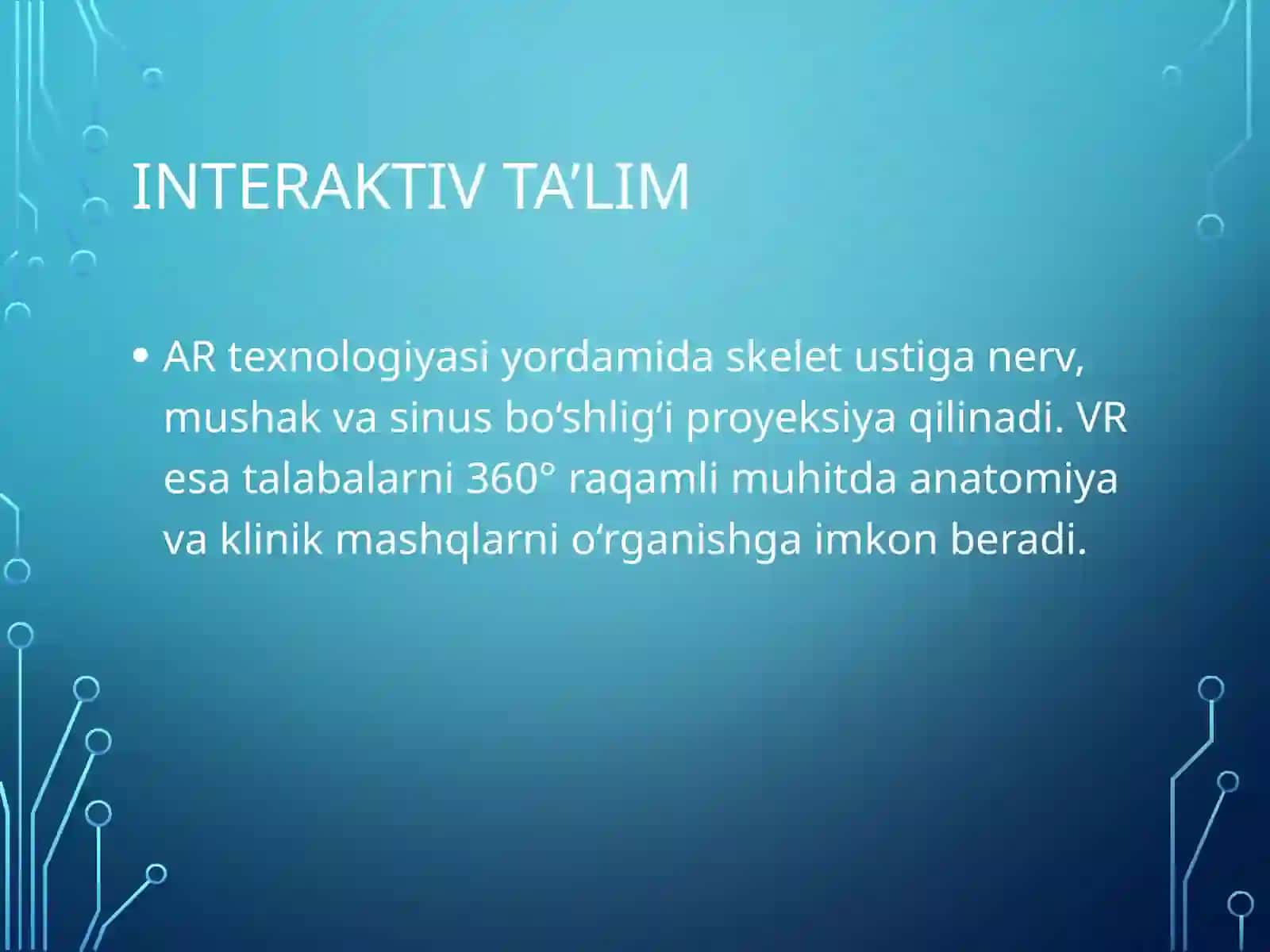 INTERAKTIV TA’LIM

• AR texnologiyasi yordamida skelet ustiga nerv, mushak va sinus bo‘shlig‘i proyeksiya qilinadi. VR esa talabalarni 360° raqamli muhitda anatomiya va klinik mashqlarni o‘rganishga imkon beradi.